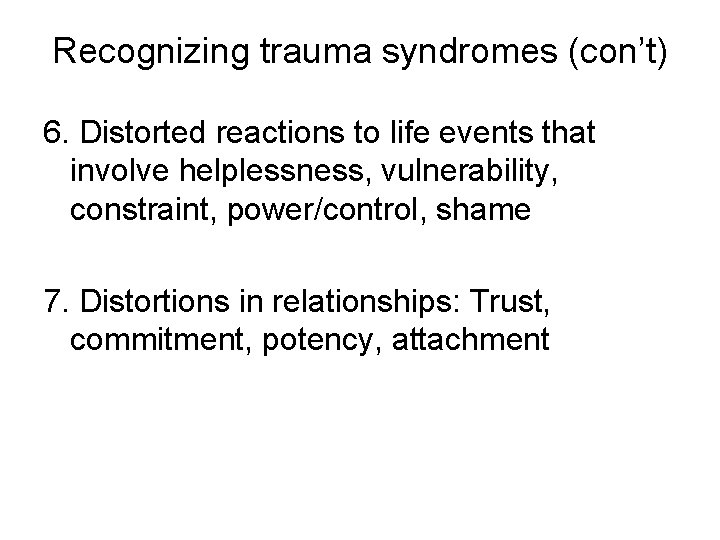 Recognizing trauma syndromes (con't)

6. Distorted reactions to life events that involve helplessness, vulnerability, constraint, power/control, shame

7. Distortions in relationships: Trust, commitment, potency, attachment